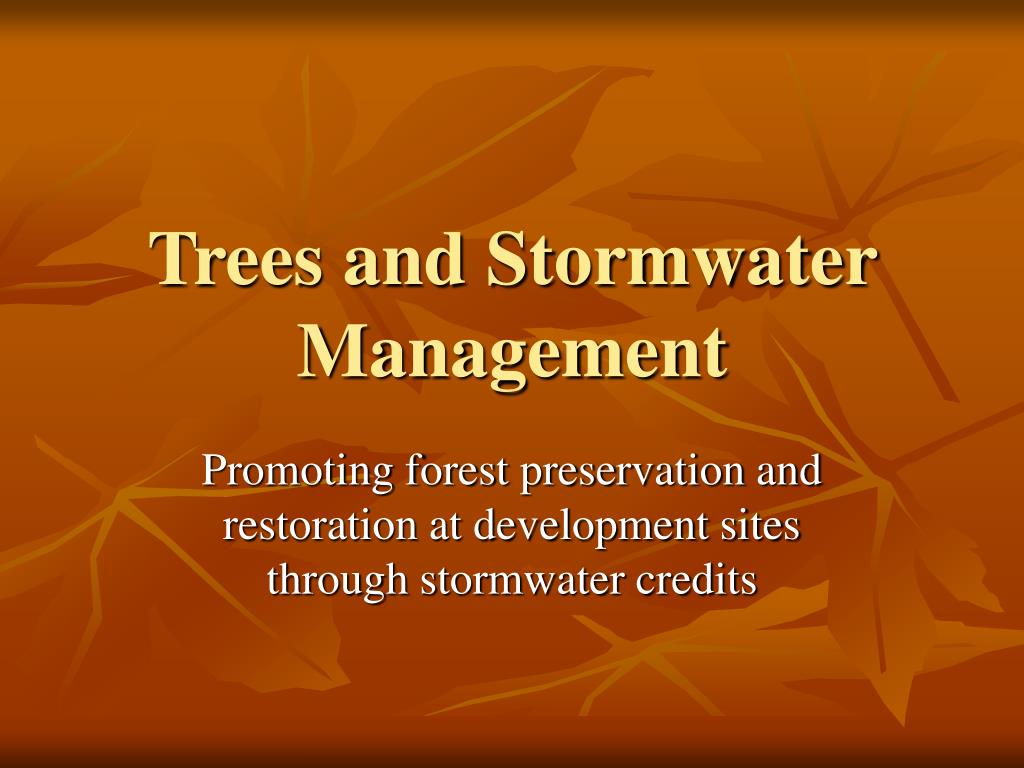 Trees and Stormwater Management

Promoting forest preservation and restoration at development sites through stormwater credits